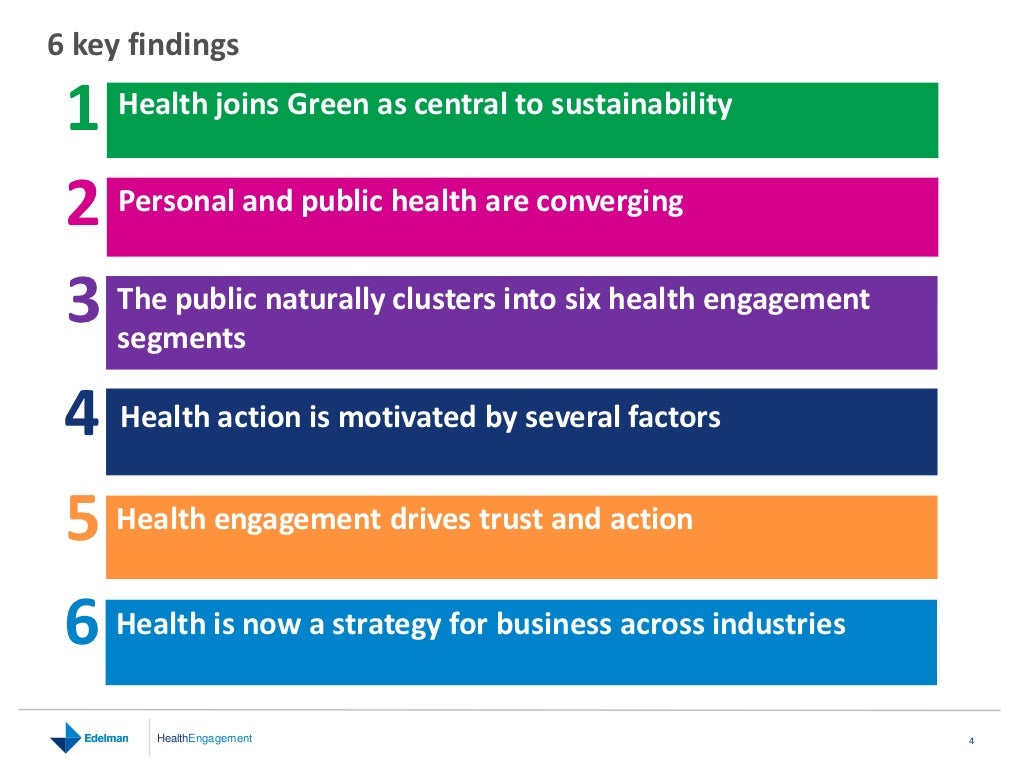 6 key findings

1 Health joins Green as central to sustainability

2 Personal and public health are converging

3 The public naturally clusters into six health engagement segments

4 Health action is motivated by several factors

5 Health engagement drives trust and action

6 Health is now a strategy for business across industries

Edelman HealthEngagement 4